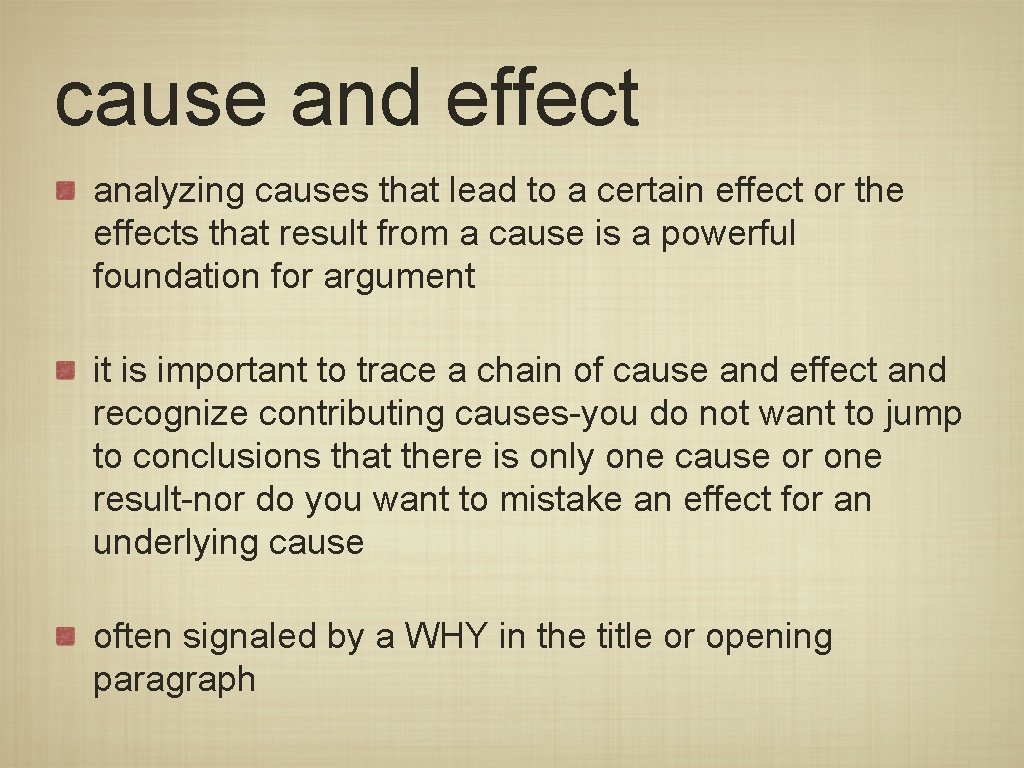 cause and effect

analyzing causes that lead to a certain effect or the effects that result from a cause is a powerful foundation for argument

it is important to trace a chain of cause and effect and recognize contributing causes-you do not want to jump to conclusions that there is only one cause or one result-nor do you want to mistake an effect for an underlying cause

often signaled by a WHY in the title or opening paragraph